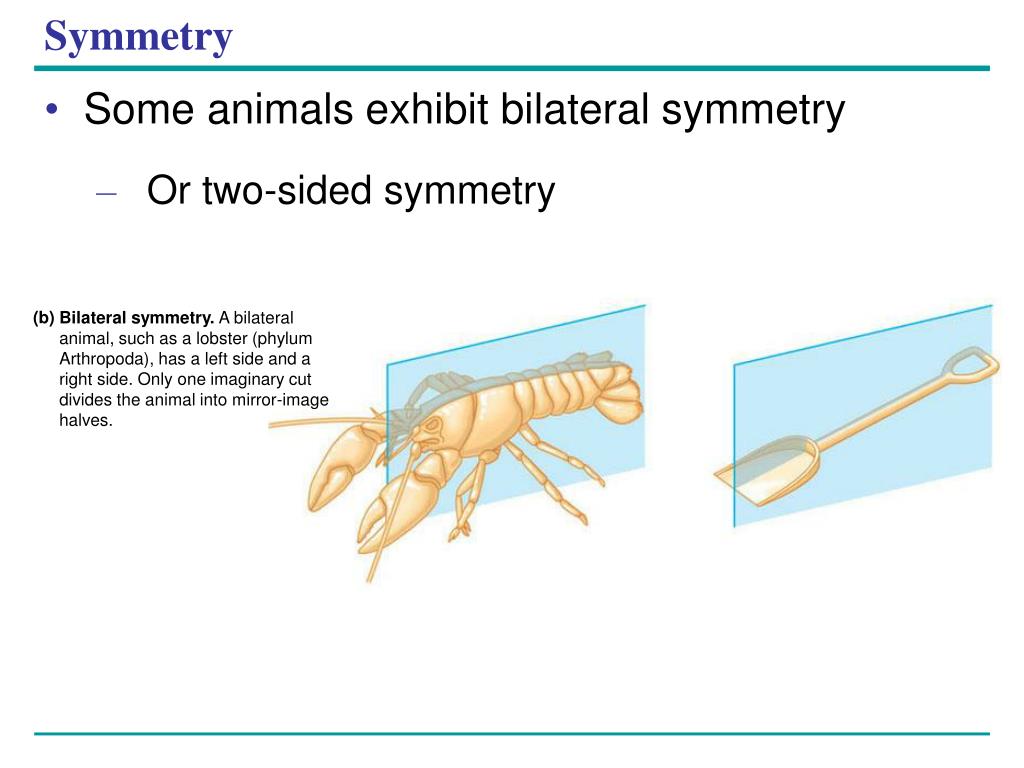 Symmetry

• Some animals exhibit bilateral symmetry

– Or two-sided symmetry

(b) Bilateral symmetry. A bilateral animal, such as a lobster (phylum Arthropoda), has a left side and a right side. Only one imaginary cut divides the animal into mirror-image halves.